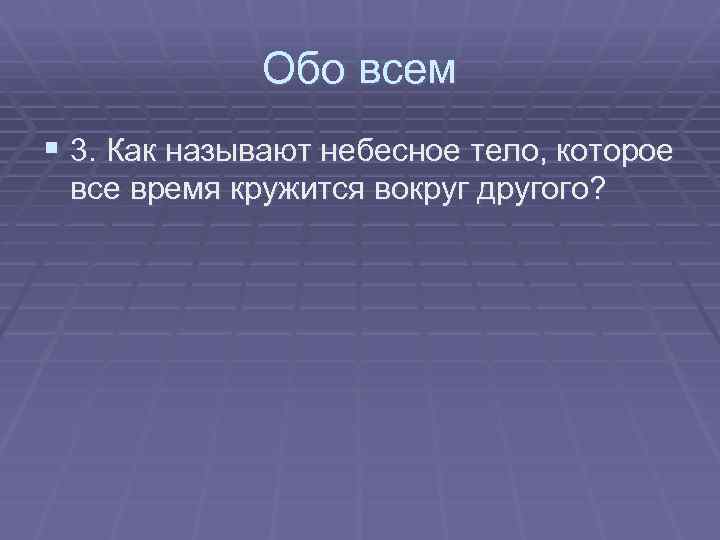 Обо всем

3. Как называют небесное тело, которое все время кружится вокруг другого?